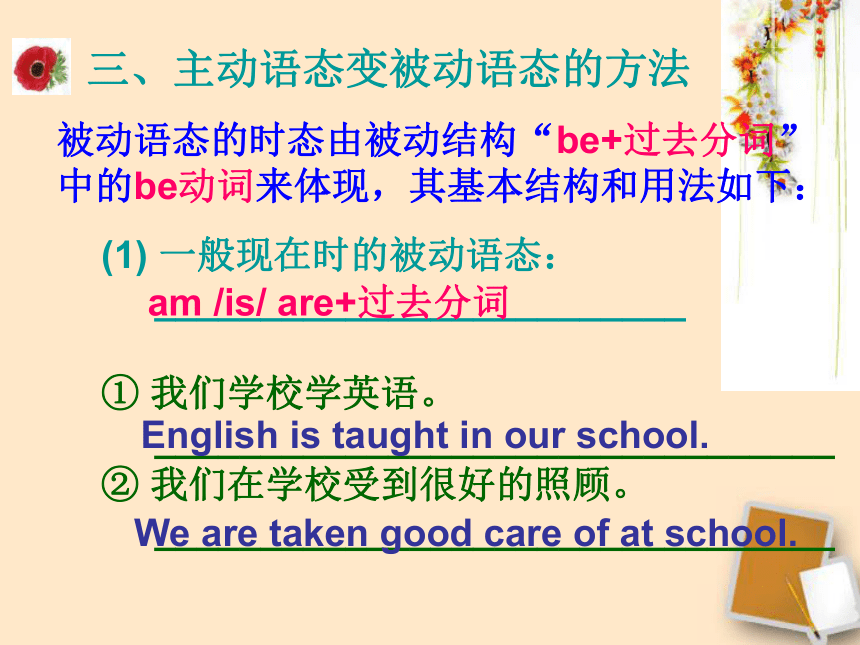 三、主动语态变被动语态的方法

被动语态的时态由被动结构“be+过去分词”中的be动词来体现，其基本结构和用法如下：

(1) 一般现在时的被动语态：
am /is/ are+过去分词

① 我们学校学英语。
English is taught in our school.
② 我们在学校受到很好的照顾。
We are taken good care of at school.